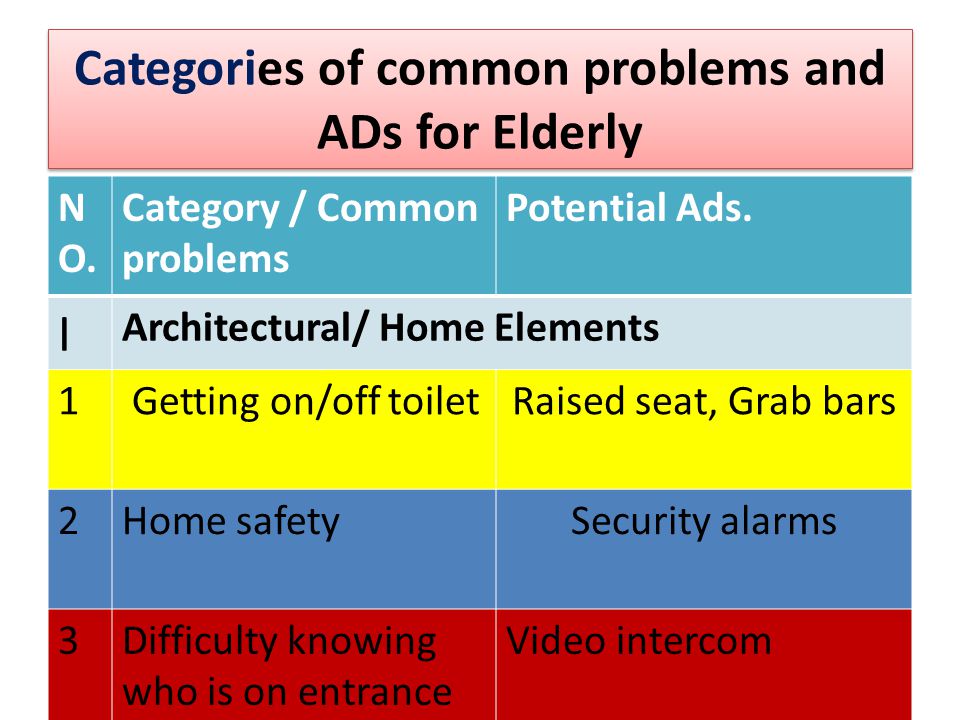 Categories of common problems and ADs for Elderly

| NO. | Category / Common problems | Potential Ads. |
|---|---|---|
| I | Architectural/ Home Elements | |
| 1 | Getting on/off toilet | Raised seat, Grab bars |
| 2 | Home safety | Security alarms |
| 3 | Difficulty knowing who is on entrance | Video intercom |